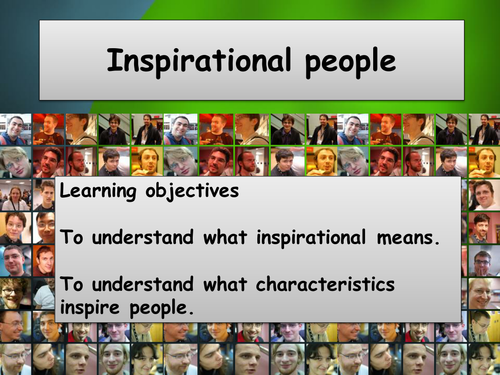 Inspirational people

Learning objectives

To understand what inspirational means.

To understand what characteristics inspire people.